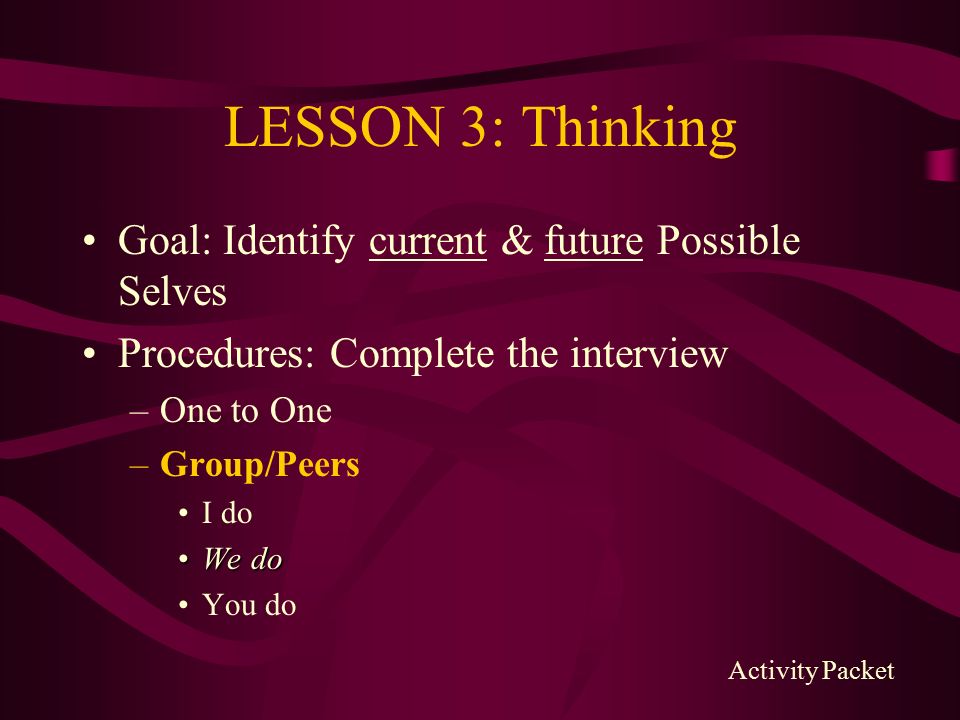 LESSON 3: Thinking

• Goal: Identify current & future Possible Selves
• Procedures: Complete the interview
– One to One
– Group/Peers
• I do
• We do
• You do

Activity Packet